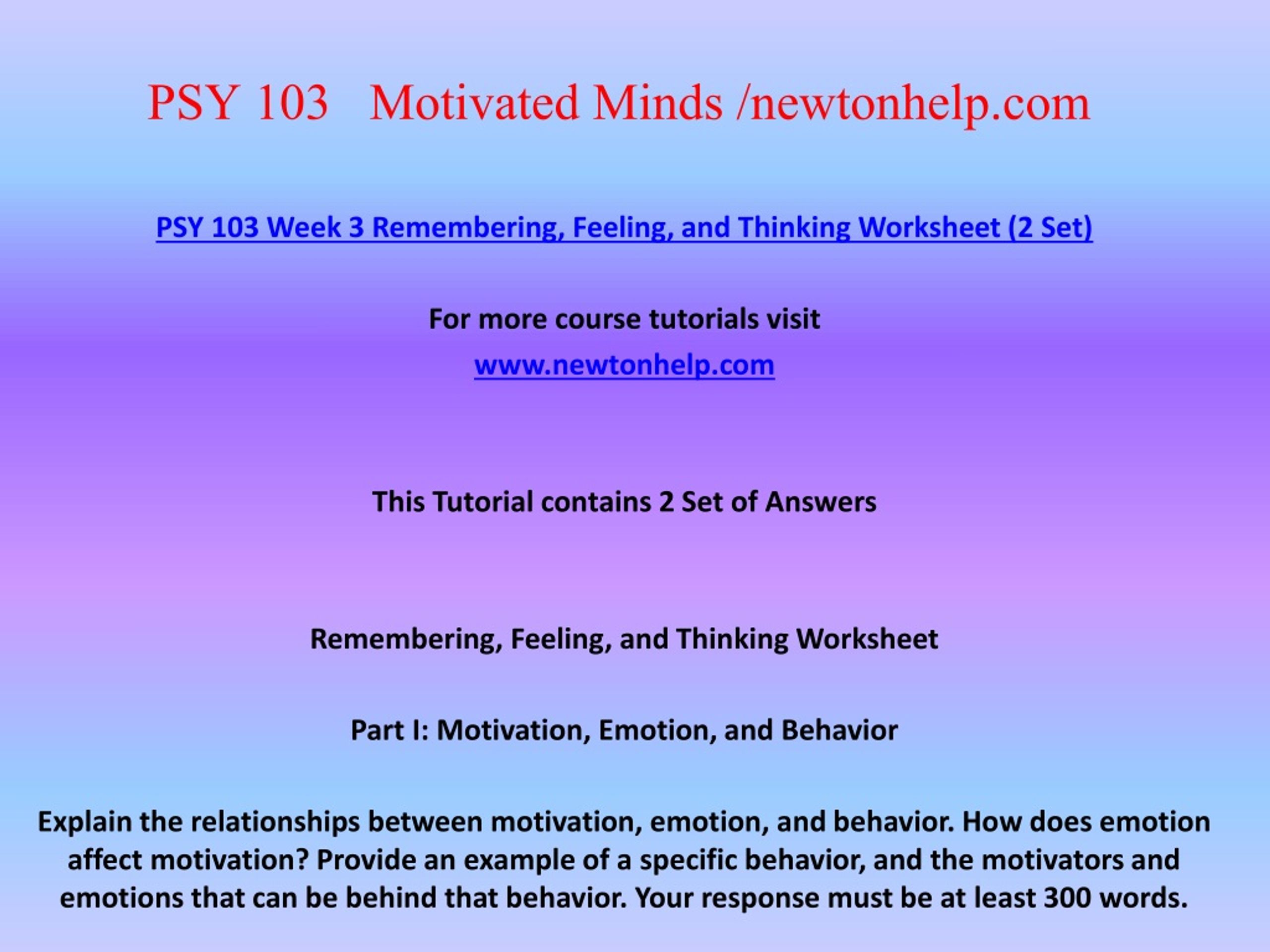 PSY 103 Motivated Minds /newtonhelp.com

PSY 103 Week 3 Remembering, Feeling, and Thinking Worksheet (2 Set)

For more course tutorials visit
www.newtonhelp.com

This Tutorial contains 2 Set of Answers

Remembering, Feeling, and Thinking Worksheet

Part I: Motivation, Emotion, and Behavior

Explain the relationships between motivation, emotion, and behavior. How does emotion affect motivation? Provide an example of a specific behavior, and the motivators and emotions that can be behind that behavior. Your response must be at least 300 words.